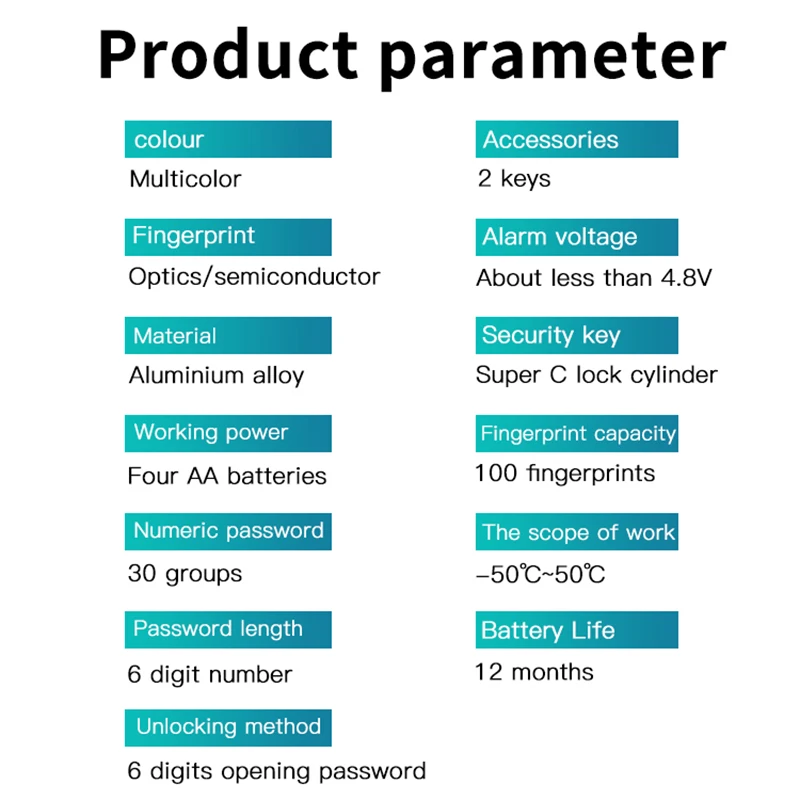 Product parameter

colour
Multicolor

Fingerprint
Optics/semiconductor

Material
Aluminium alloy

Working power
Four AA batteries

Numeric password
30 groups

Password length
6 digit number

Unlocking method
6 digits opening password

Accessories
2 keys

Alarm voltage
About less than 4.8V

Security key
Super C lock cylinder

Fingerprint capacity
100 fingerprints

The scope of work
–50℃~50℃

Battery Life
12 months